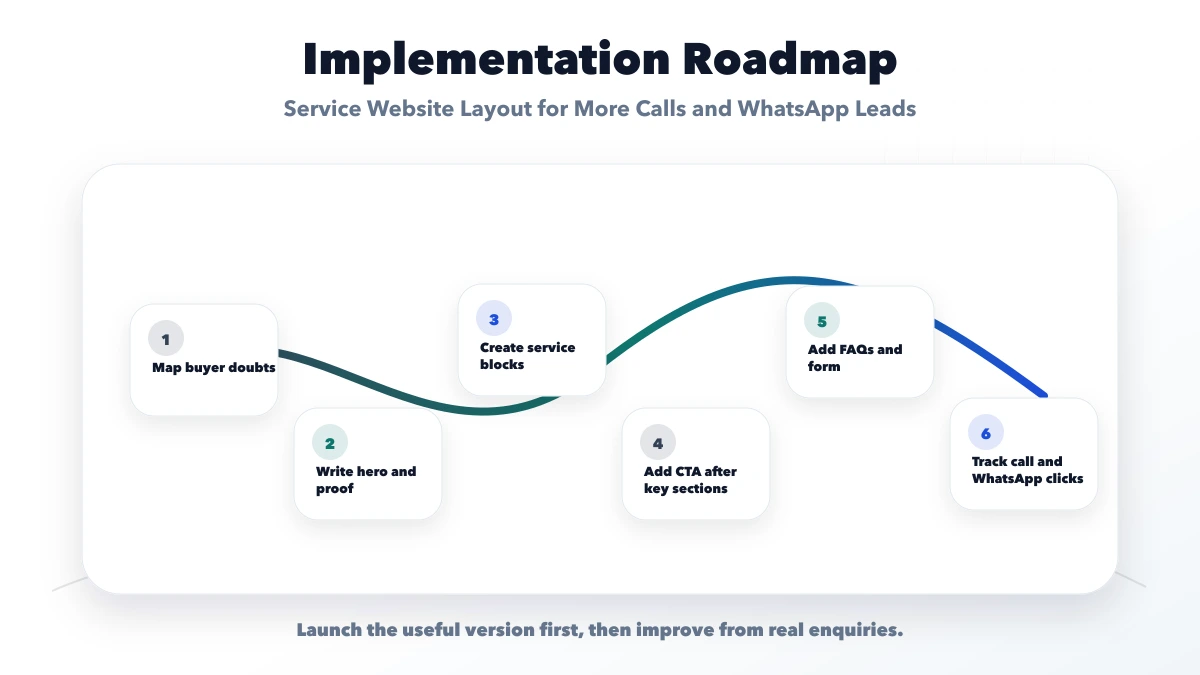 Implementation Roadmap

Service Website Layout for More Calls and WhatsApp Leads

1
Map buyer doubts

2
Write hero and proof

3
Create service blocks

4
Add CTA after key sections

5
Add FAQs and form

6
Track call and WhatsApp clicks

Launch the useful version first, then improve from real enquiries.